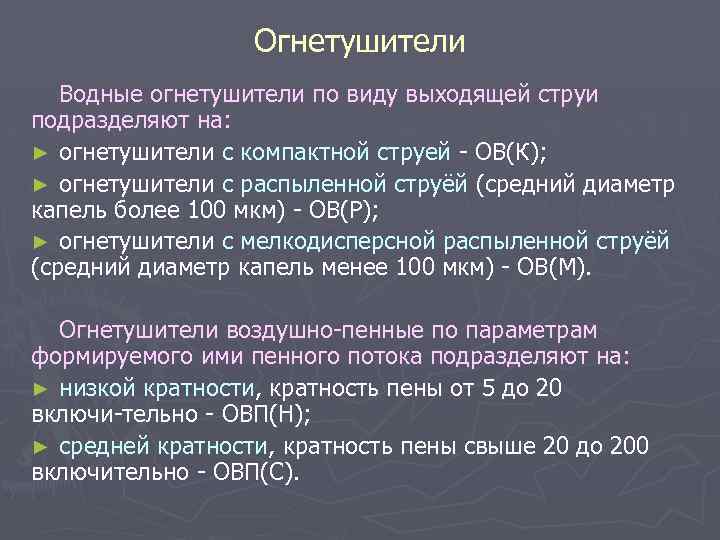 Огнетушители

Водные огнетушители по виду выходящей струи подразделяют на:

► огнетушители с компактной струей - ОВ(К);

► огнетушители с распыленной струёй (средний диаметр капель более 100 мкм) - ОВ(Р);

► огнетушители с мелкодисперсной распыленной струёй (средний диаметр капель менее 100 мкм) - ОВ(М).

Огнетушители воздушно-пенные по параметрам формируемого ими пенного потока подразделяют на:

► низкой кратности, кратность пены от 5 до 20 включи-тельно - ОВП(Н);

► средней кратности, кратность пены свыше 20 до 200 включительно - ОВП(С).